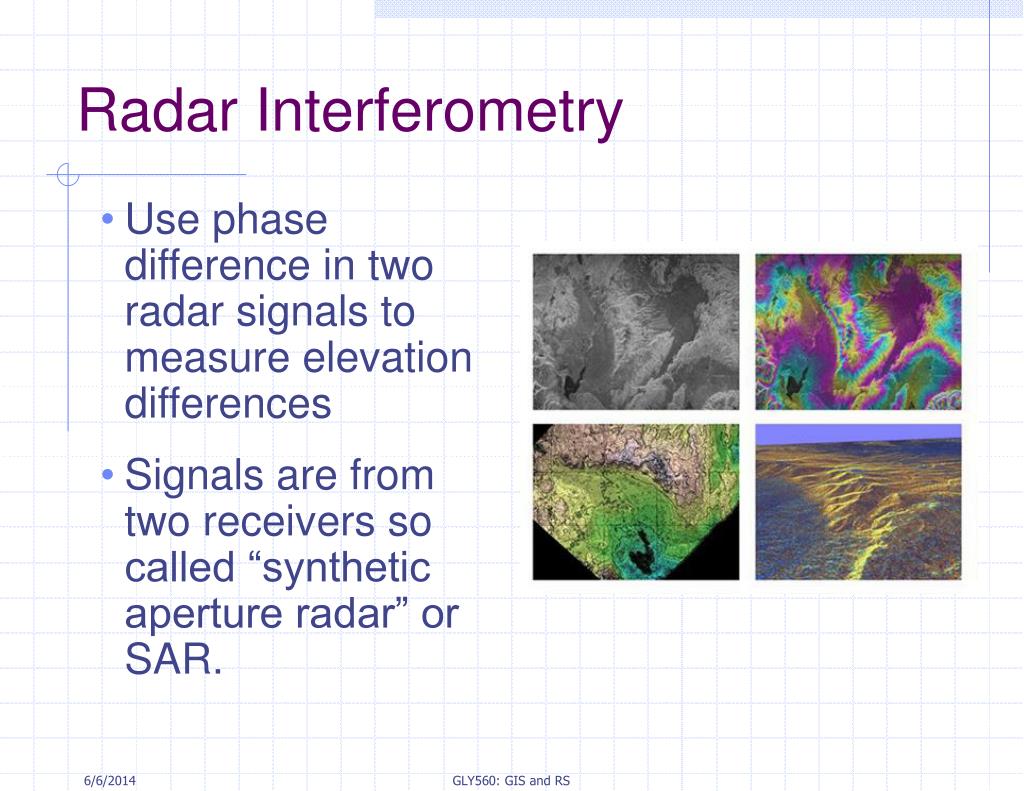 Radar Interferometry

• Use phase difference in two radar signals to measure elevation differences

• Signals are from two receivers so called “synthetic aperture radar” or SAR.

6/6/2014

GLY560: GIS and RS